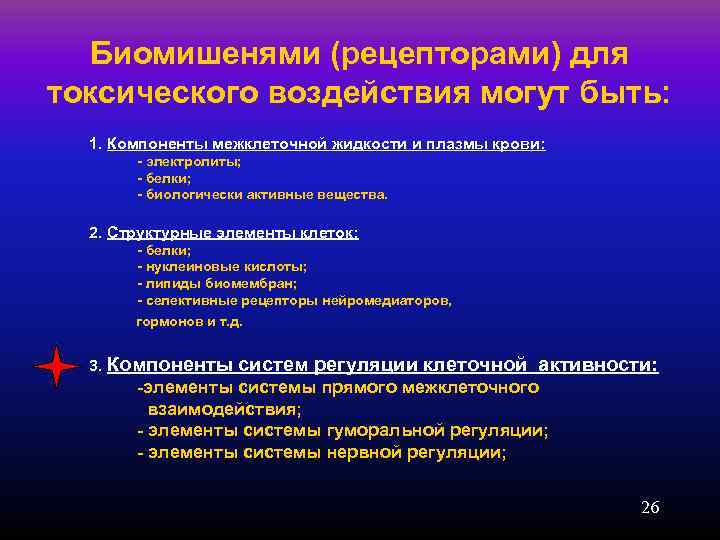 Биомишенями (рецепторами) для токсического воздействия могут быть:

1. Компоненты межклеточной жидкости и плазмы крови:
- электролиты;
- белки;
- биологически активные вещества.

2. Структурные элементы клеток:
- белки;
- нуклеиновые кислоты;
- липиды биомембран;
- селективные рецепторы нейромедиаторов, гормонов и т.д.

3. Компоненты систем регуляции клеточной активности:
-элементы системы прямого межклеточного взаимодействия;
- элементы системы гуморальной регуляции;
- элементы системы нервной регуляции;

26